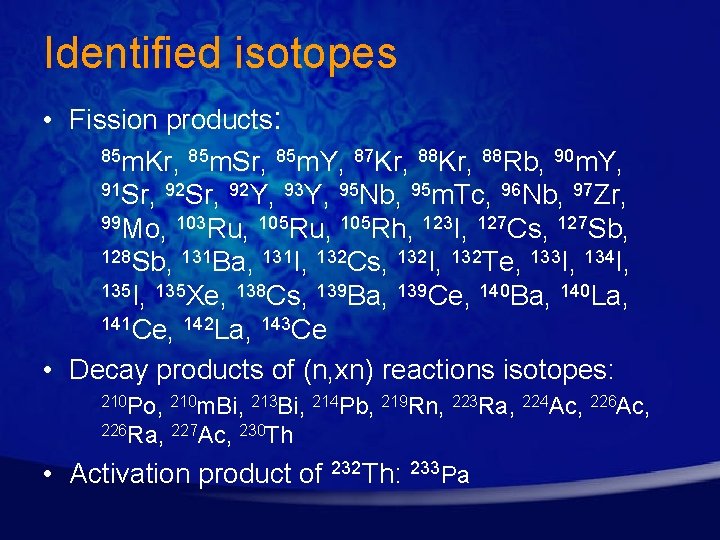 Identified isotopes

• Fission products:

$^{85}$mKr, $^{85}$mSr, $^{85}$mY, $^{87}$Kr, $^{88}$Kr, $^{88}$Rb, $^{90}$mY, $^{91}$Sr, $^{92}$Sr, $^{92}$Y, $^{93}$Y, $^{95}$Nb, $^{95}$mTc, $^{96}$Nb, $^{97}$Zr, $^{99}$Mo, $^{103}$Ru, $^{105}$Ru, $^{105}$Rh, $^{123}$I, $^{127}$Cs, $^{127}$Sb, $^{128}$Sb, $^{131}$Ba, $^{131}$I, $^{132}$Cs, $^{132}$I, $^{132}$Te, $^{133}$I, $^{134}$I, $^{135}$I, $^{135}$Xe, $^{138}$Cs, $^{139}$Ba, $^{139}$Ce, $^{140}$Ba, $^{140}$La, $^{141}$Ce, $^{142}$La, $^{143}$Ce

• Decay products of (n,xn) reactions isotopes:

$^{210}$Po, $^{210}$mBi, $^{213}$Bi, $^{214}$Pb, $^{219}$Rn, $^{223}$Ra, $^{224}$Ac, $^{226}$Ac, $^{226}$Ra, $^{227}$Ac, $^{230}$Th

• Activation product of $^{232}$Th: $^{233}$Pa